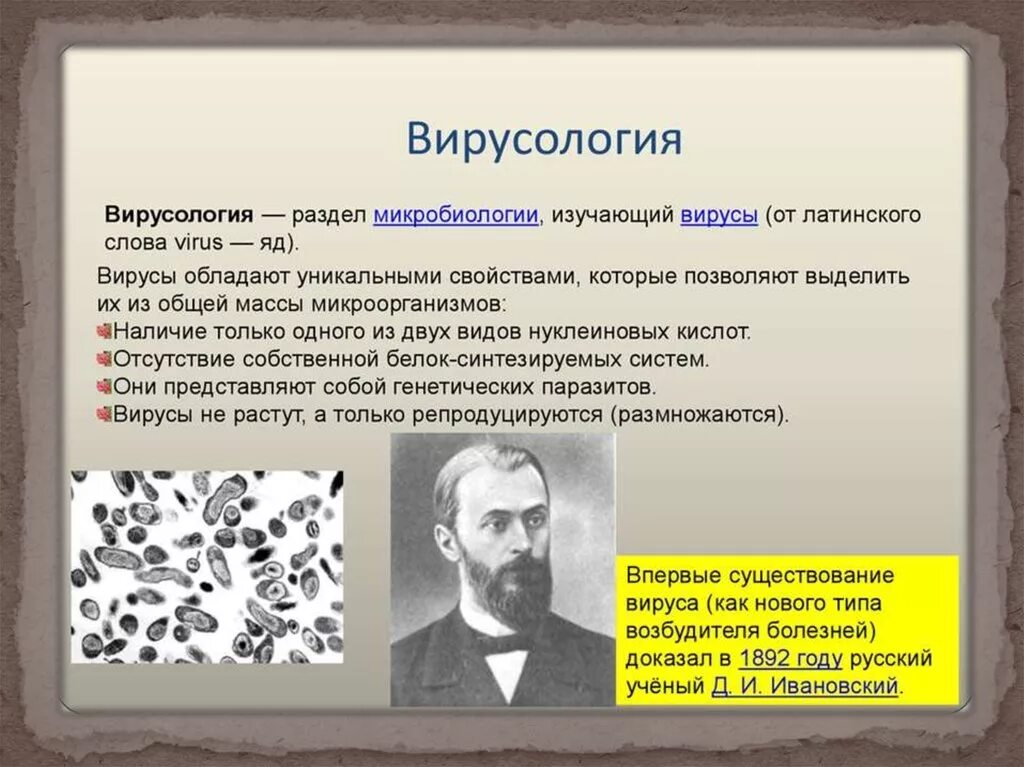 Вирусология

Вирусология — раздел микробиологии, изучающий вирусы (от латинского слова virus — яд).

Вирусы обладают уникальными свойствами, которые позволяют выделить их из общей массы микроорганизмов:
Наличие только одного из двух видов нуклеиновых кислот.
Отсутствие собственной белок-синтезируемых систем.
Они представляют собой генетических паразитов.
Вирусы не растут, а только репродуцируются (размножаются).

Впервые существование вируса (как нового типа возбудителя болезней) доказал в 1892 году русский учёный Д. И. Ивановский.